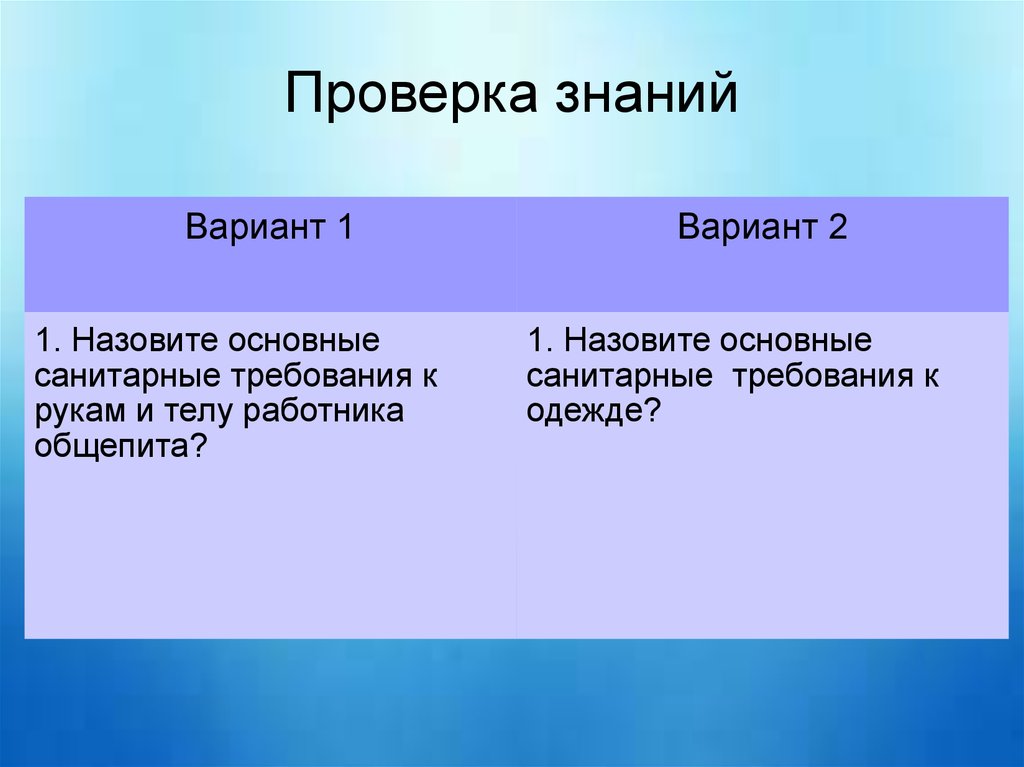 Проверка знаний

| Вариант 1 | Вариант 2 |
|---|---|
| 1. Назовите основные санитарные требования к рукам и телу работника общепита? | 1. Назовите основные санитарные требования к одежде? |